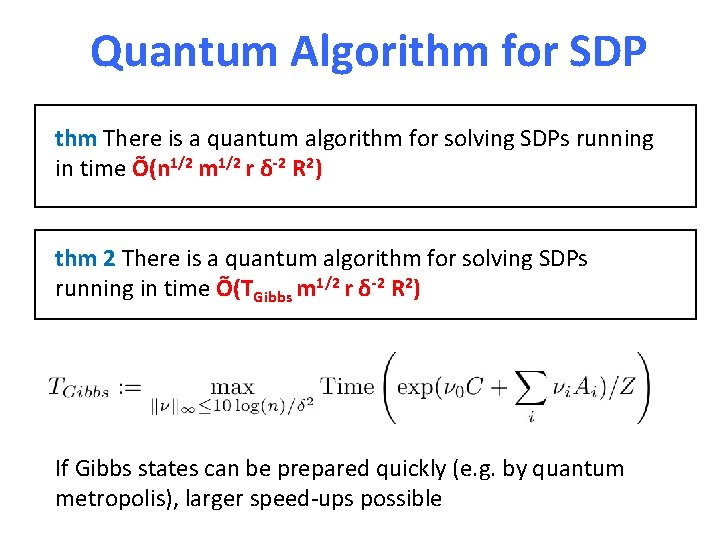 Quantum Algorithm for SDP

thm There is a quantum algorithm for solving SDPs running in time $\tilde{O}(n^{1/2} m^{1/2} r \delta^{-2} R^2)$

thm 2 There is a quantum algorithm for solving SDPs running in time $\tilde{O}(T_{Gibbs} m^{1/2} r \delta^{-2} R^2)$

$T_{Gibbs} := \max_{\|\nu\|_\infty \leq 10\log(n)/\delta^2} \text{Time}\left(\exp(\nu_0 C + \sum_i \nu_i A_i)/Z\right)$

If Gibbs states can be prepared quickly (e.g. by quantum metropolis), larger speed-ups possible